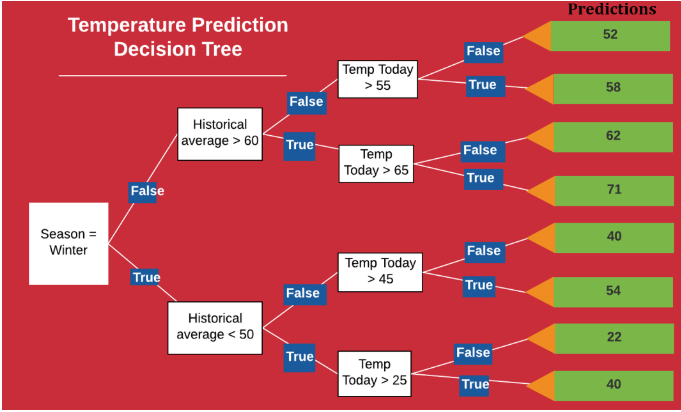 Temperature Prediction Decision Tree

Predictions

Season = Winter

False

True

Historical average > 60

Historical average < 50

False

True

False

True

Temp Today > 55

Temp Today > 65

Temp Today > 45

Temp Today > 25

False

True

False

True

False

True

False

True

52

58

62

71

40

54

22

40